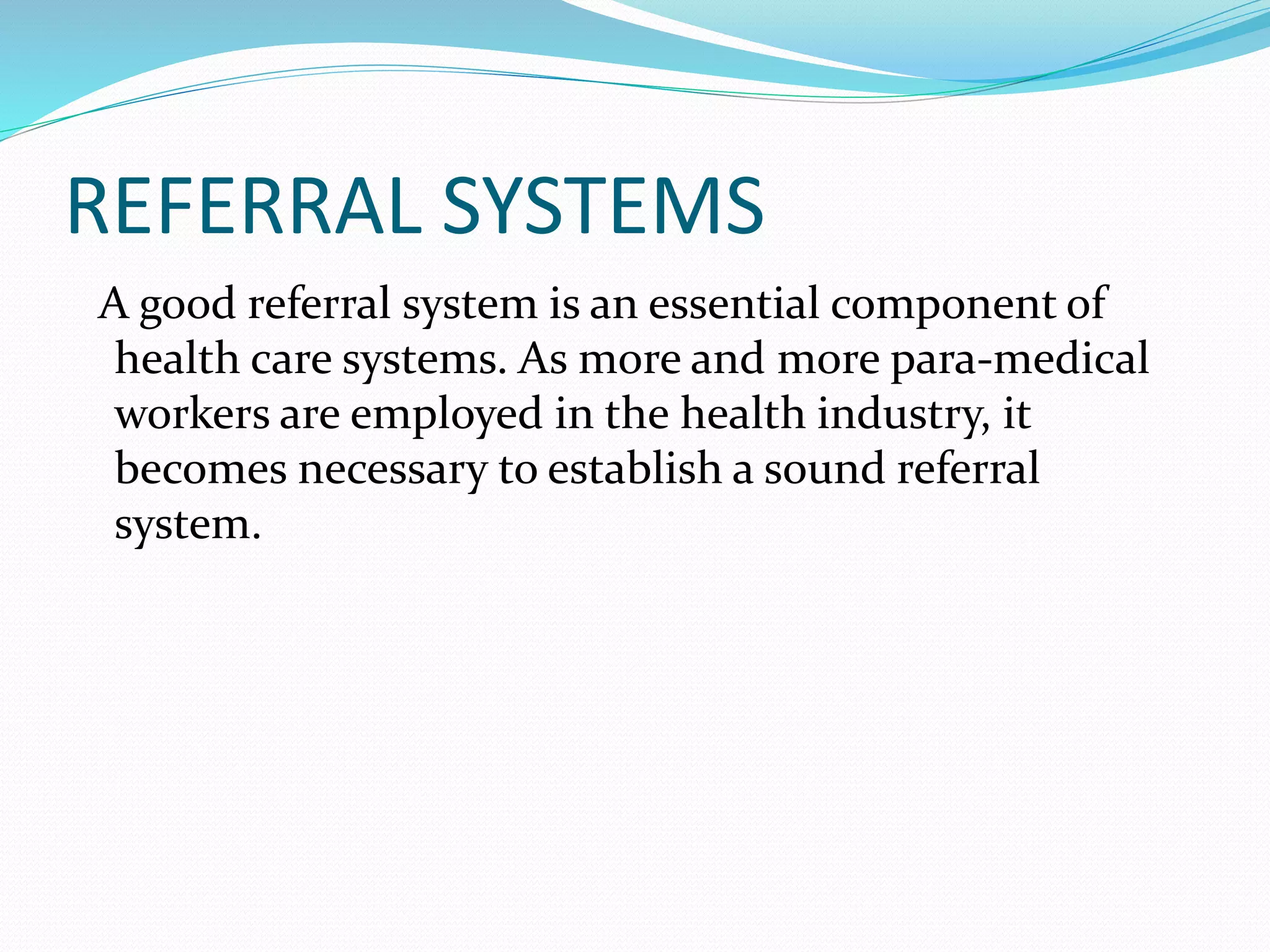 REFERRAL SYSTEMS

A good referral system is an essential component of health care systems. As more and more para-medical workers are employed in the health industry, it becomes necessary to establish a sound referral system.